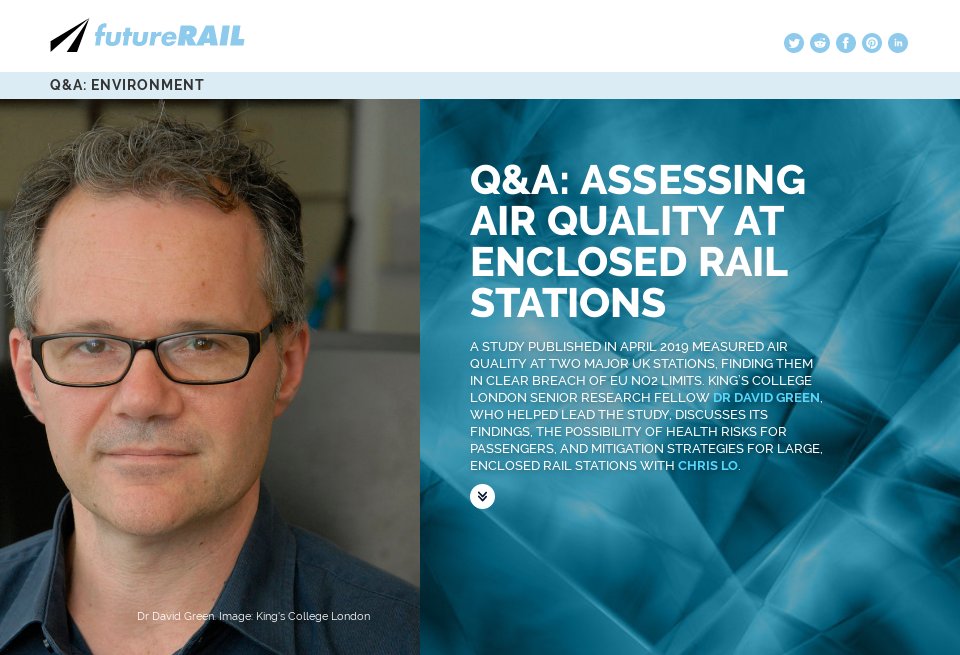 futureRAIL

Q&A: ENVIRONMENT

Q&A: ASSESSING AIR QUALITY AT ENCLOSED RAIL STATIONS

A STUDY PUBLISHED IN APRIL 2019 MEASURED AIR QUALITY AT TWO MAJOR UK STATIONS, FINDING THEM IN CLEAR BREACH OF EU NO2 LIMITS. KING'S COLLEGE LONDON SENIOR RESEARCH FELLOW DR DAVID GREEN, WHO HELPED LEAD THE STUDY, DISCUSSES ITS FINDINGS, THE POSSIBILITY OF HEALTH RISKS FOR PASSENGERS, AND MITIGATION STRATEGIES FOR LARGE, ENCLOSED RAIL STATIONS WITH CHRIS LO.

Dr David Green. Image: King's College London